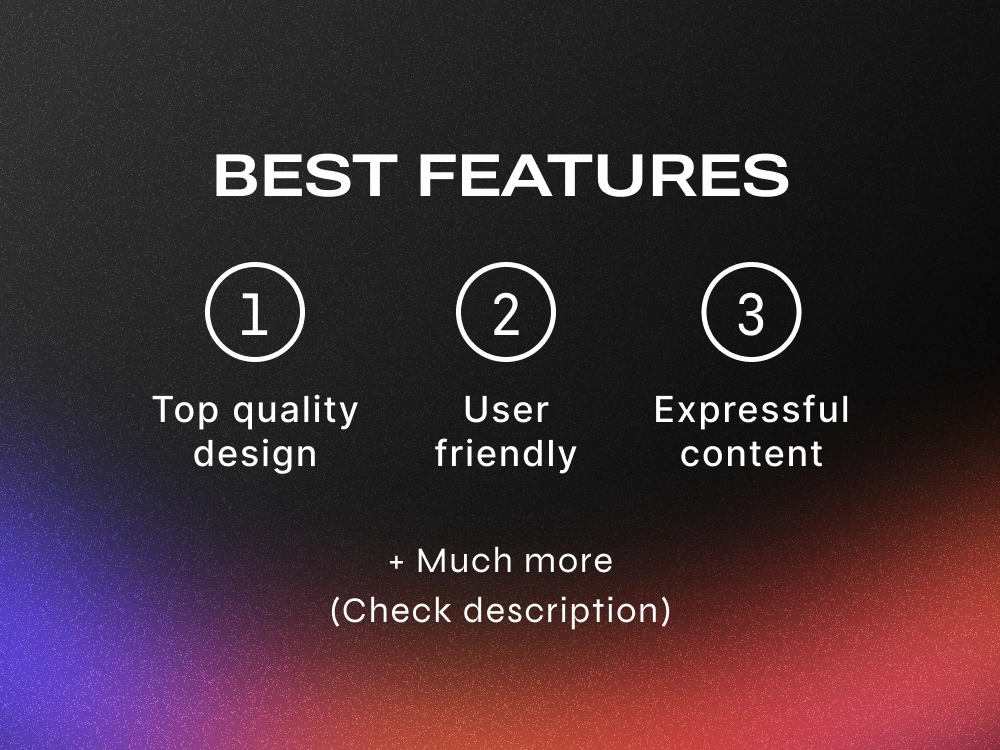 BEST FEATURES

1
Top quality design

2
User friendly

3
Expressful content

+ Much more
(Check description)